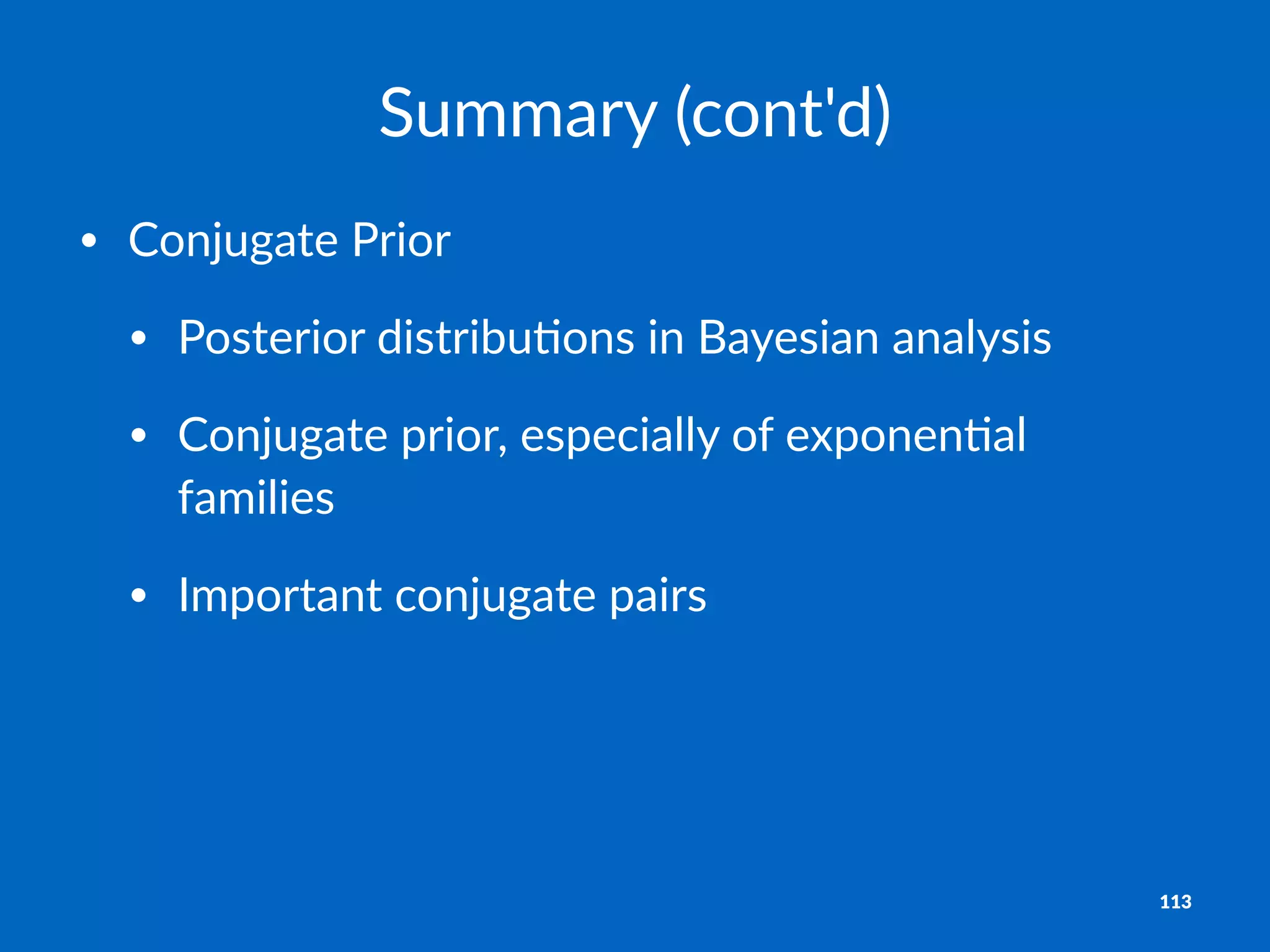 Summary (cont'd)

• Conjugate Prior

• Posterior distributions in Bayesian analysis

• Conjugate prior, especially of exponential families

• Important conjugate pairs

113